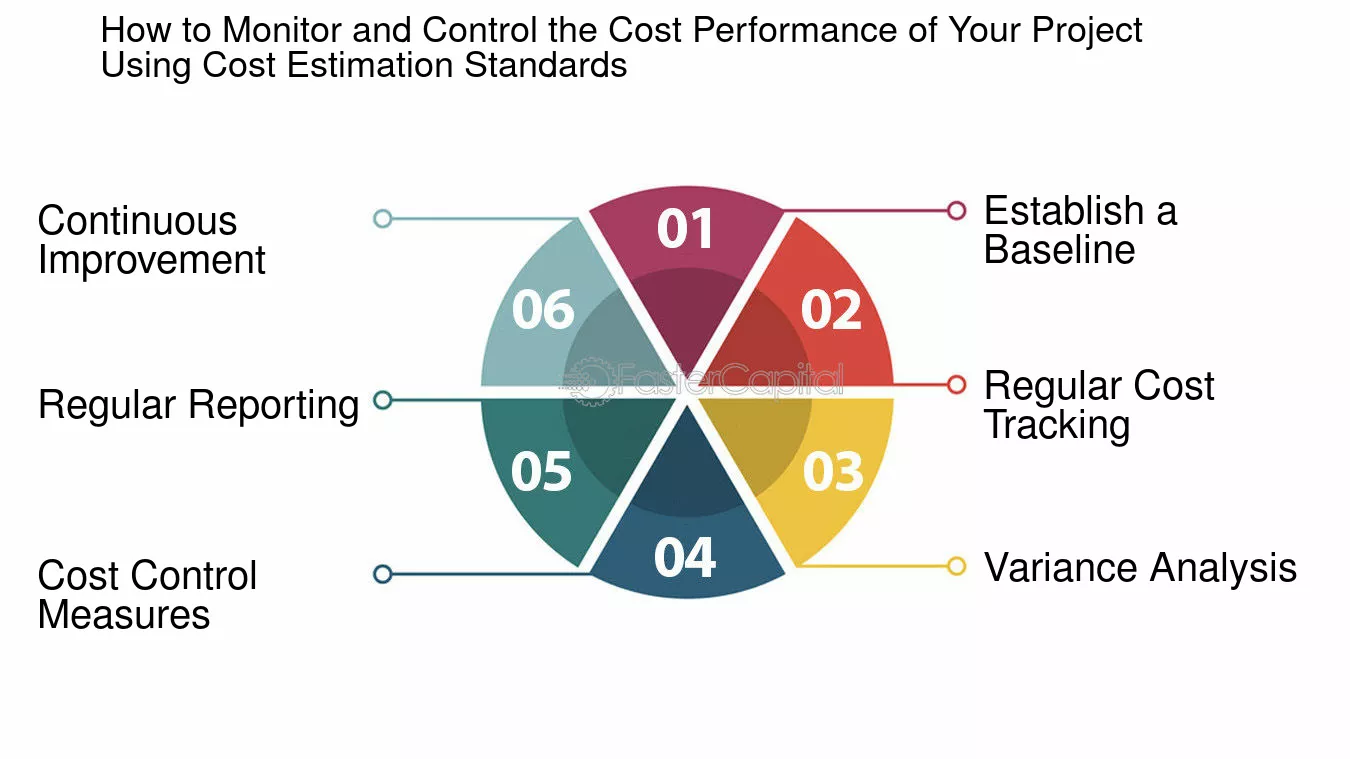 How to Monitor and Control the Cost Performance of Your Project Using Cost Estimation Standards

01

Establish a Baseline

02

Regular Cost Tracking

03

Variance Analysis

04

Cost Control Measures

05

Regular Reporting

06

Continuous Improvement

FasterCapital